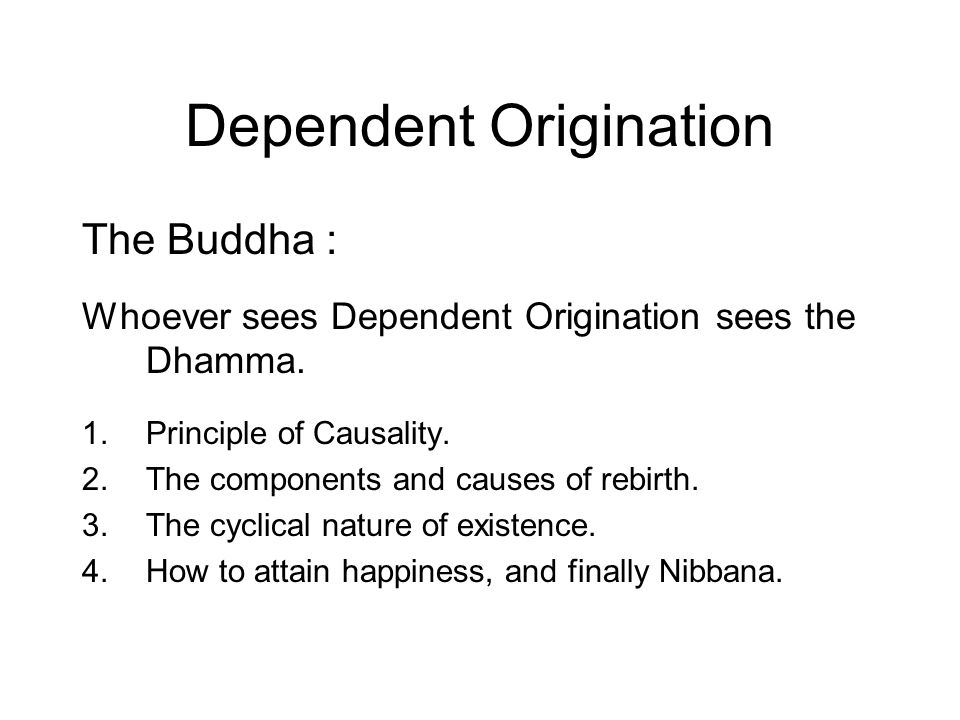 Dependent Origination

The Buddha :

Whoever sees Dependent Origination sees the Dhamma.

1. Principle of Causality.
2. The components and causes of rebirth.
3. The cyclical nature of existence.
4. How to attain happiness, and finally Nibbana.